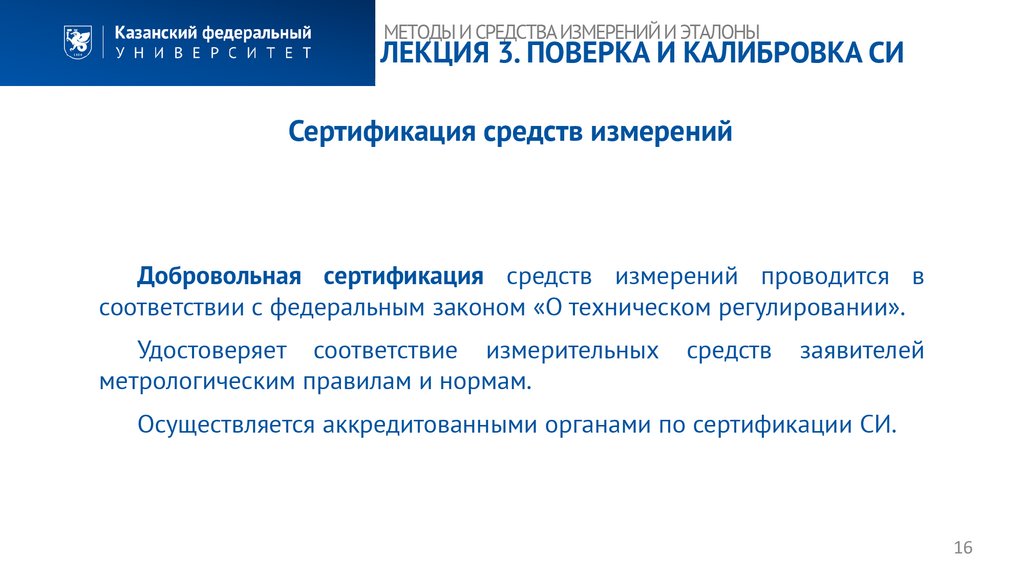 Казанский федеральный
УНИВЕРСИТЕТ

МЕТОДЫ И СРЕДСТВА ИЗМЕРЕНИЙ И ЭТАЛОНЫ
ЛЕКЦИЯ 3. ПОВЕРКА И КАЛИБРОВКА СИ

Сертификация средств измерений

Добровольная сертификация средств измерений проводится в соответствии с федеральным законом «О техническом регулировании».

Удостоверяет соответствие измерительных средств заявителей метрологическим правилам и нормам.

Осуществляется аккредитованными органами по сертификации СИ.

16